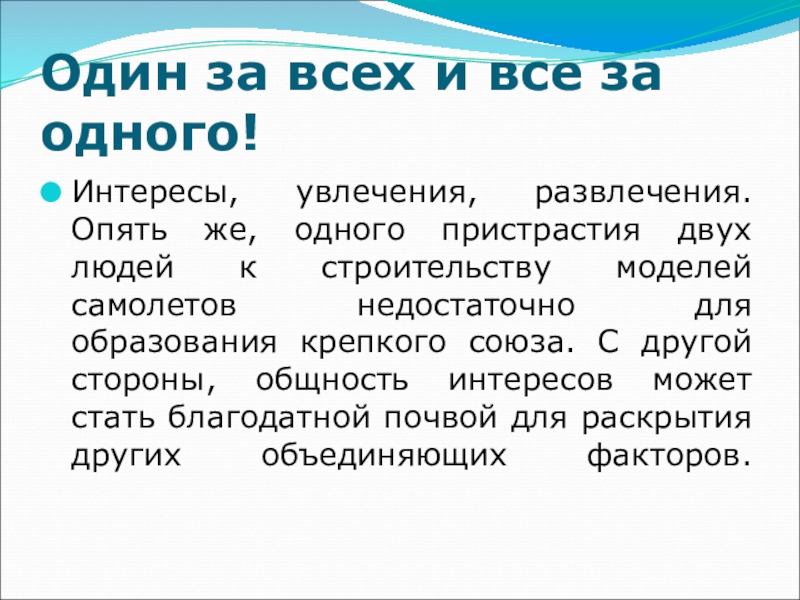 Один за всех и все за одного!

Интересы, увлечения, развлечения. Опять же, одного пристрастия двух людей к строительству моделей самолетов недостаточно для образования крепкого союза. С другой стороны, общность интересов может стать благодатной почвой для раскрытия других объединяющих факторов.